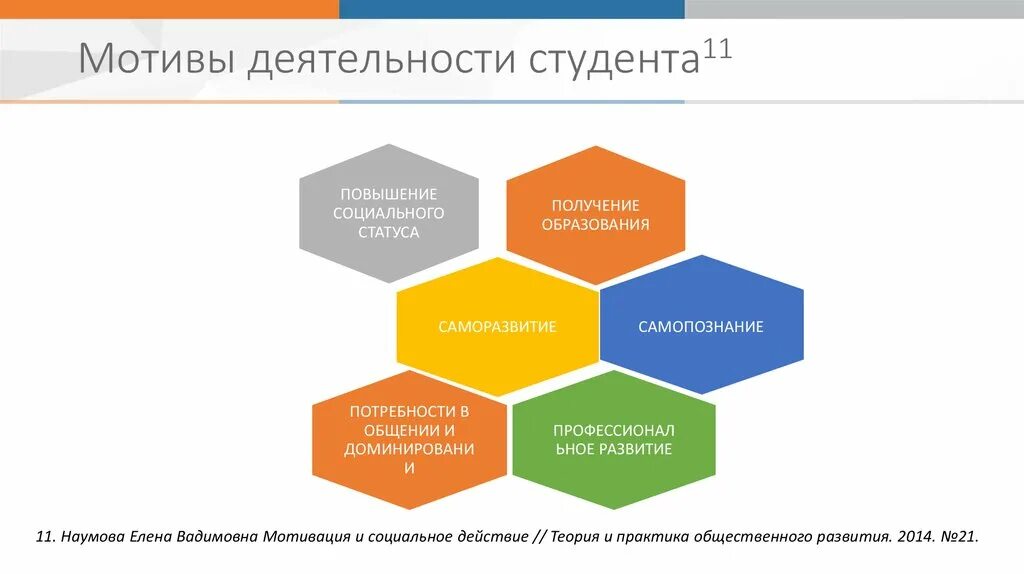 Мотивы деятельности студента$^{11}$

ПОВЫШЕНИЕ СОЦИАЛЬНОГО СТАТУСА

ПОЛУЧЕНИЕ ОБРАЗОВАНИЯ

САМОРАЗВИТИЕ

САМОПОЗНАНИЕ

ПОТРЕБНОСТИ В ОБЩЕНИИ И ДОМИНИРОВАНИ И

ПРОФЕССИОНАЛ ЬНОЕ РАЗВИТИЕ

11. Наумова Елена Вадимовна Мотивация и социальное действие // Теория и практика общественного развития. 2014. №21.